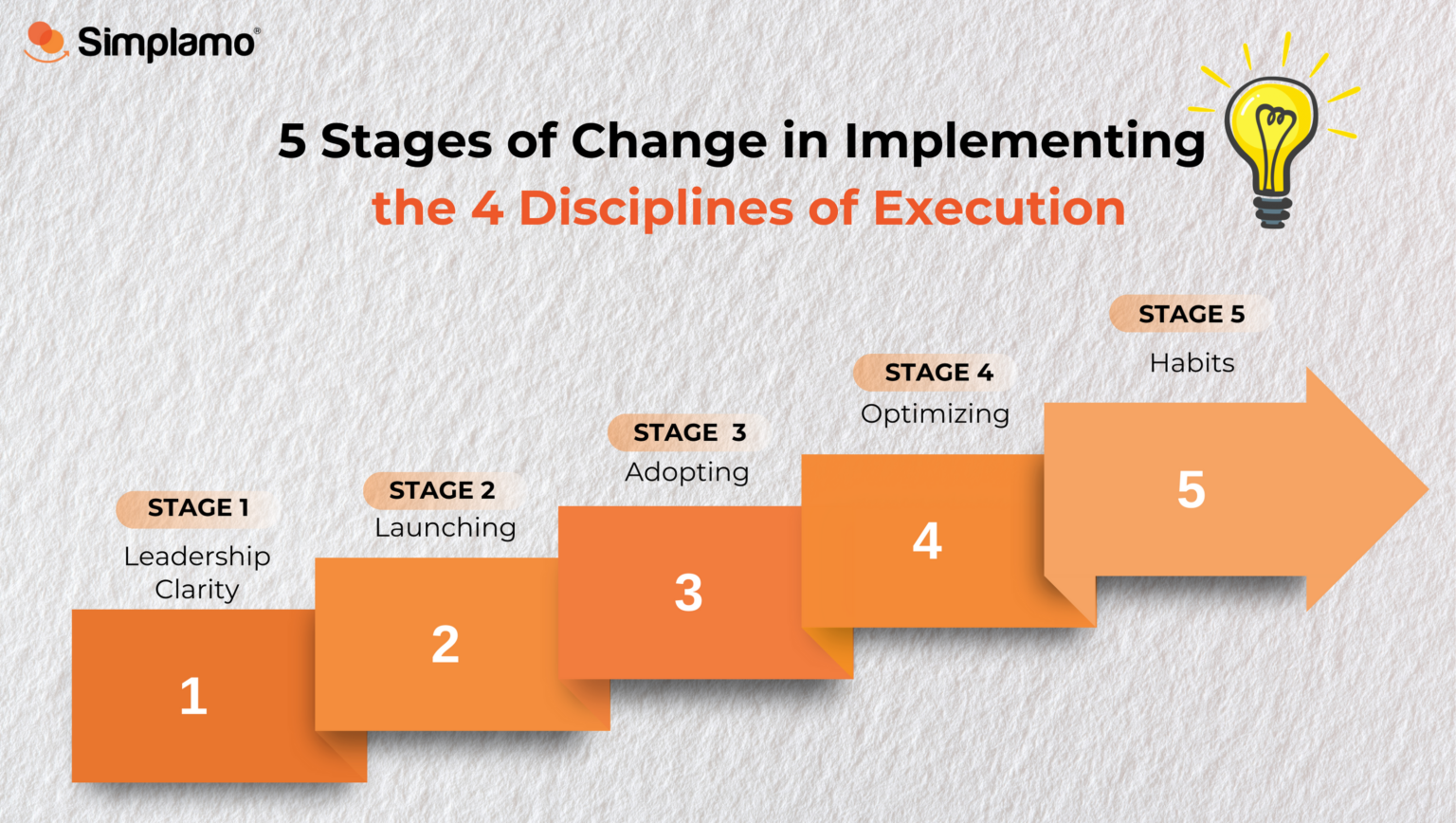 Simplamo®

5 Stages of Change in Implementing the 4 Disciplines of Execution

STAGE 1
Leadership Clarity
1

STAGE 2
Launching
2

STAGE 3
Adopting
3

STAGE 4
Optimizing
4

STAGE 5
Habits
5